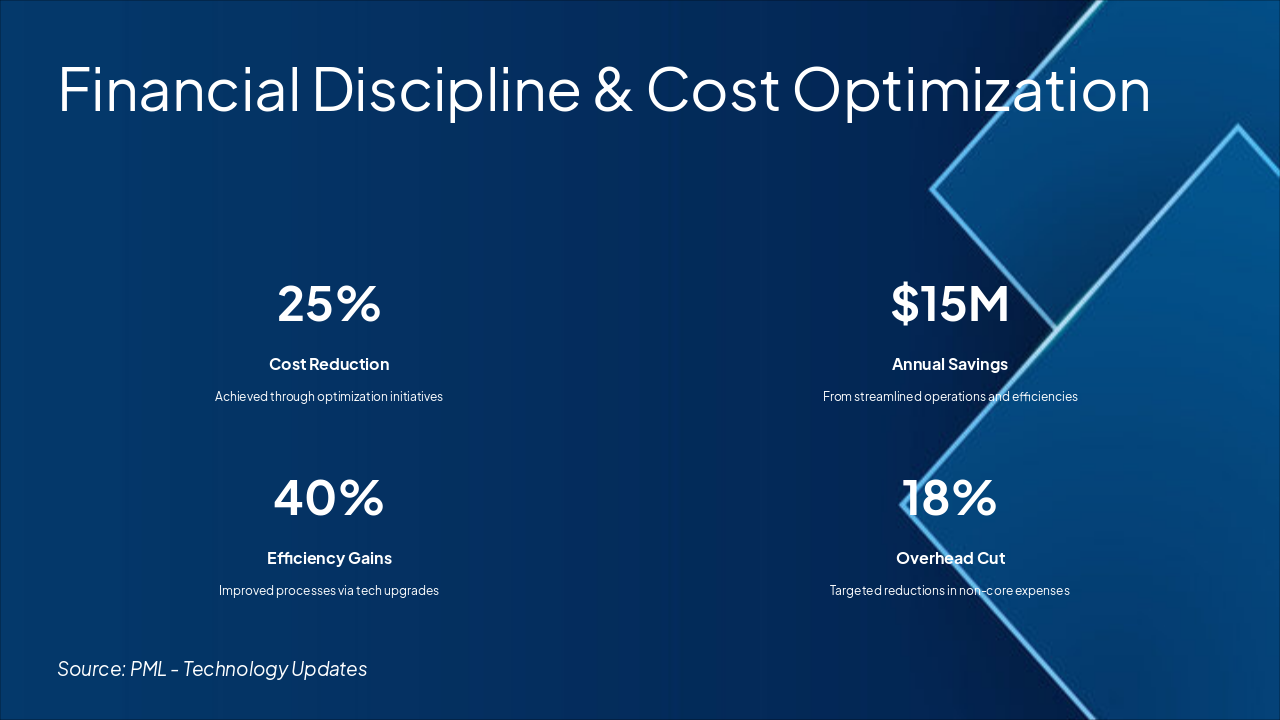 Financial Discipline & Cost Optimization

25%

Cost Reduction

Achieved through optimization initiatives

$15M

Annual Savings

From streamlined operations and efficiencies

40%

Efficiency Gains

Improved processes via tech upgrades

18%

Overhead Cut

Targeted reductions in non-core expenses

Source: PML - Technology Updates